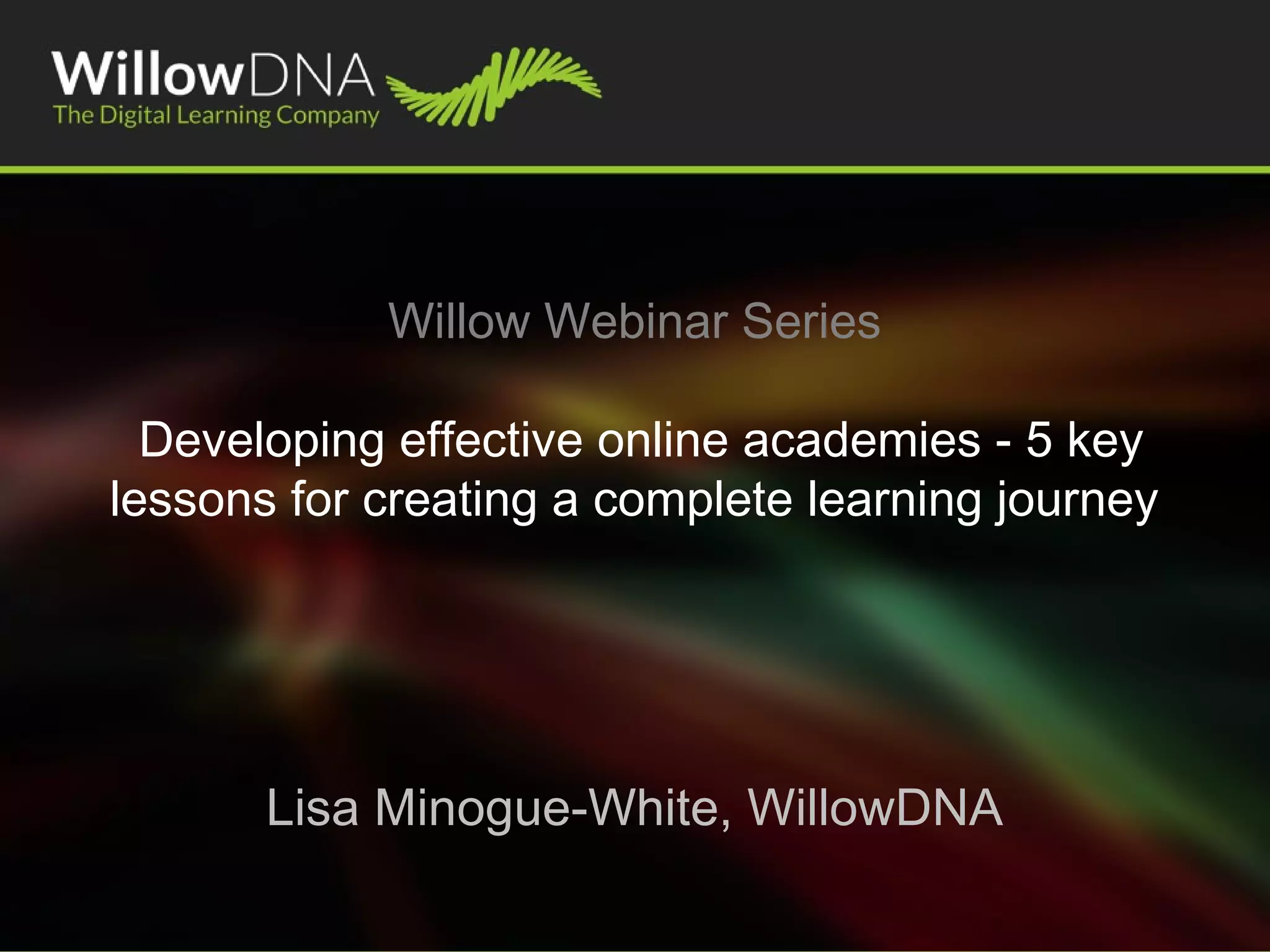 WillowDNA
The Digital Learning Company

Willow Webinar Series

Developing effective online academies - 5 key lessons for creating a complete learning journey

Lisa Minogue-White, WillowDNA